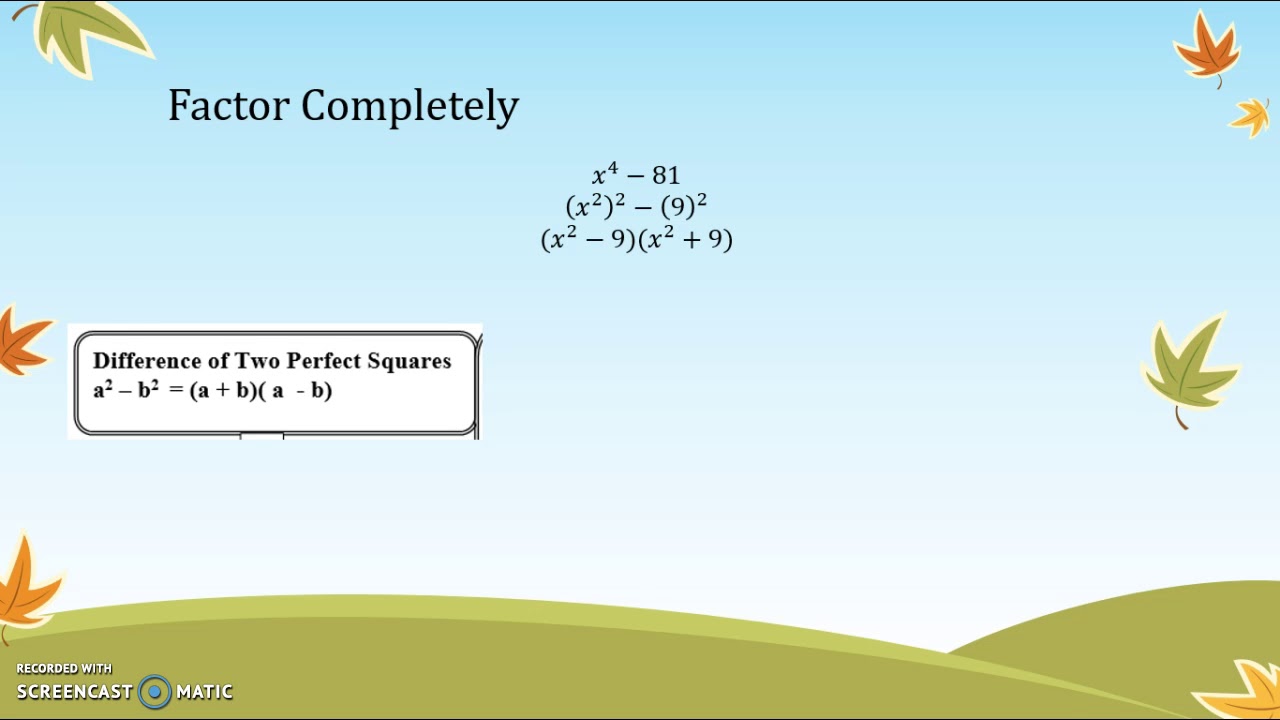 Factor Completely

$x^4 - 81$
$(x^2)^2 - (9)^2$
$(x^2 - 9)(x^2 + 9)$

Difference of Two Perfect Squares
$a^2 - b^2 = (a + b)(a - b)$

RECORDED WITH
SCREENCAST MATIC